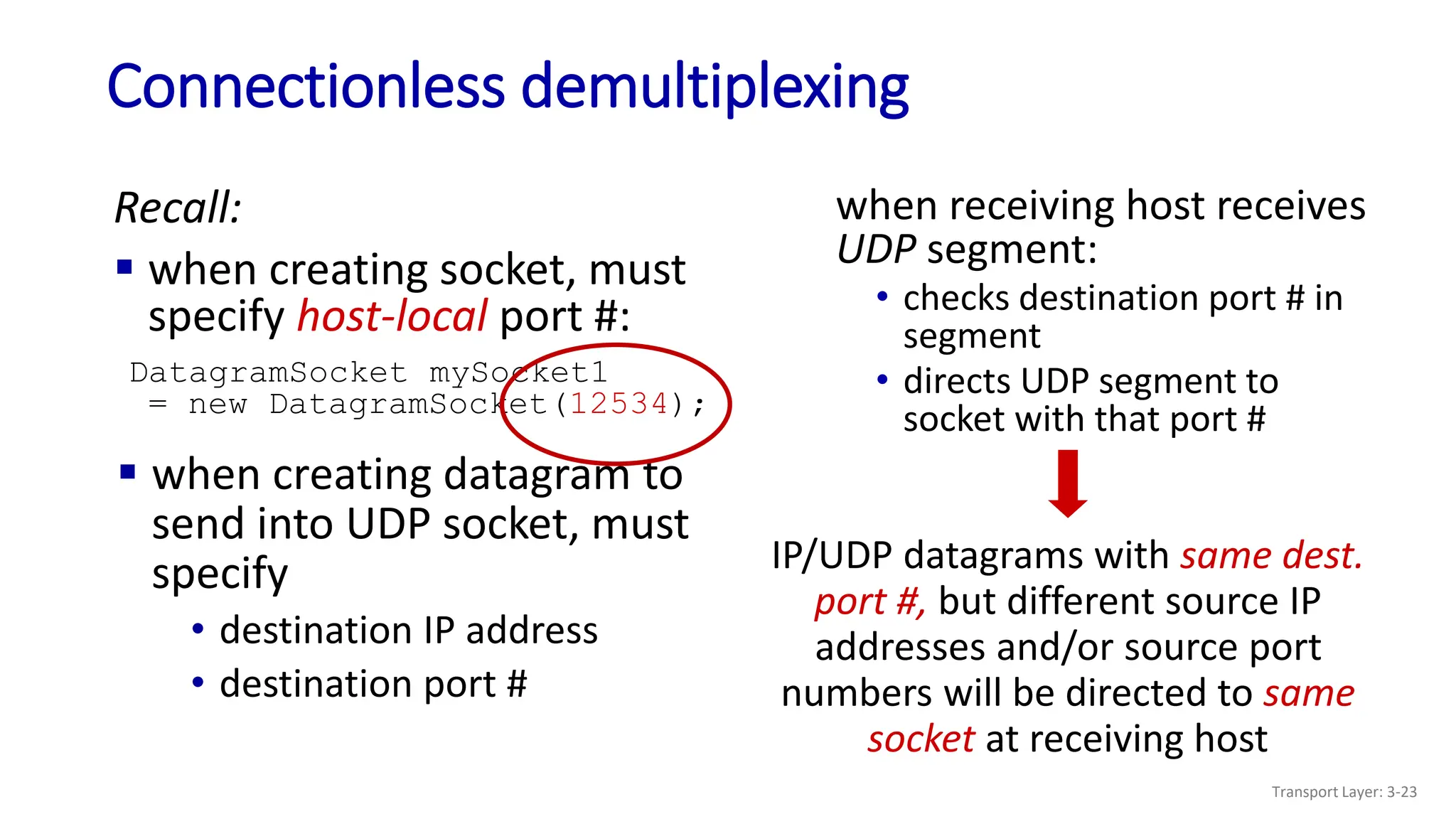 Connectionless demultiplexing

Recall:

▪ when creating socket, must specify host-local port #:

DatagramSocket mySocket1
 = new DatagramSocket(12534);

▪ when creating datagram to send into UDP socket, must specify

• destination IP address

• destination port #

when receiving host receives UDP segment:

• checks destination port # in segment

• directs UDP segment to socket with that port #

IP/UDP datagrams with same dest. port #, but different source IP addresses and/or source port numbers will be directed to same socket at receiving host

Transport Layer: 3-23